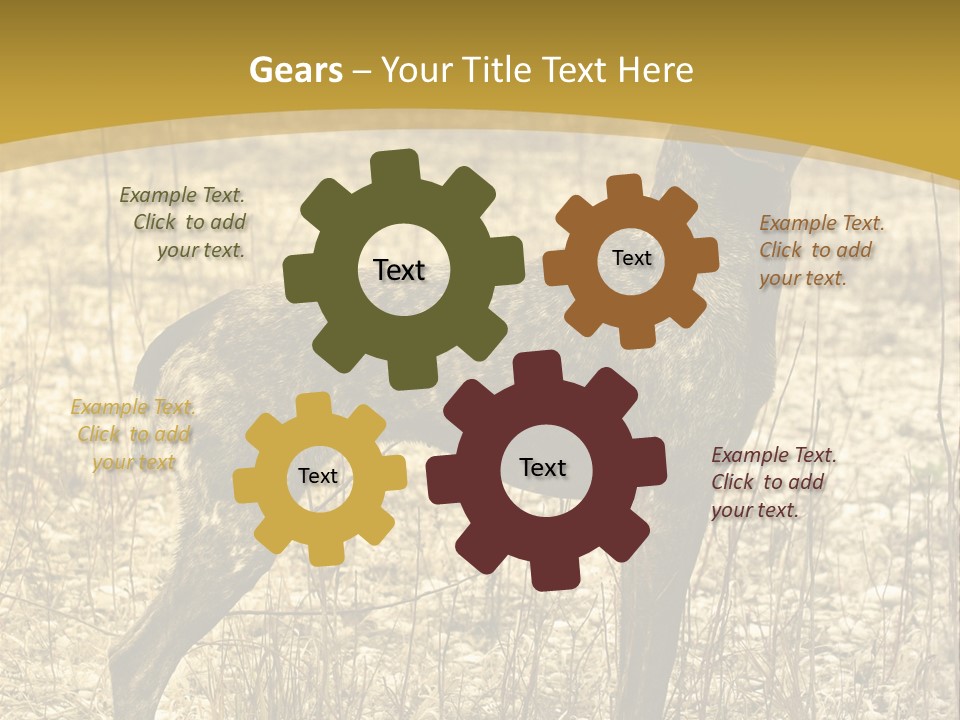 Gears – Your Title Text Here

Example Text. Click to add your text.

Text

Text

Example Text. Click to add your text.

Example Text. Click to add your text

Text

Text

Example Text. Click to add your text.